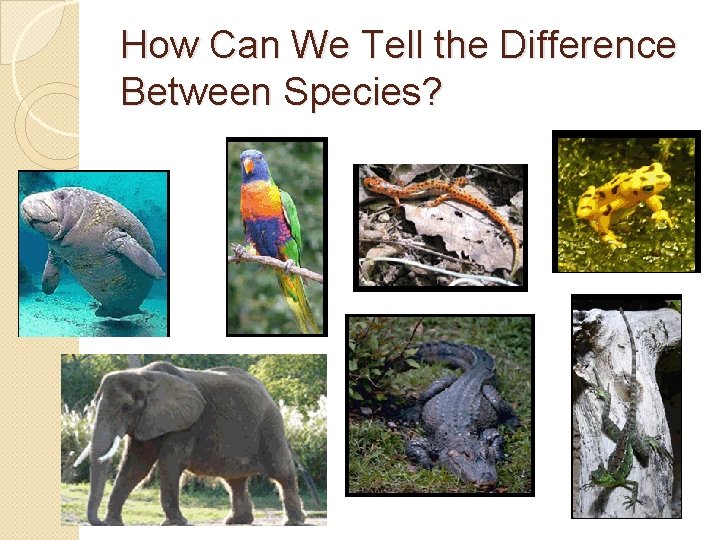 How Can We Tell the Difference Between Species?